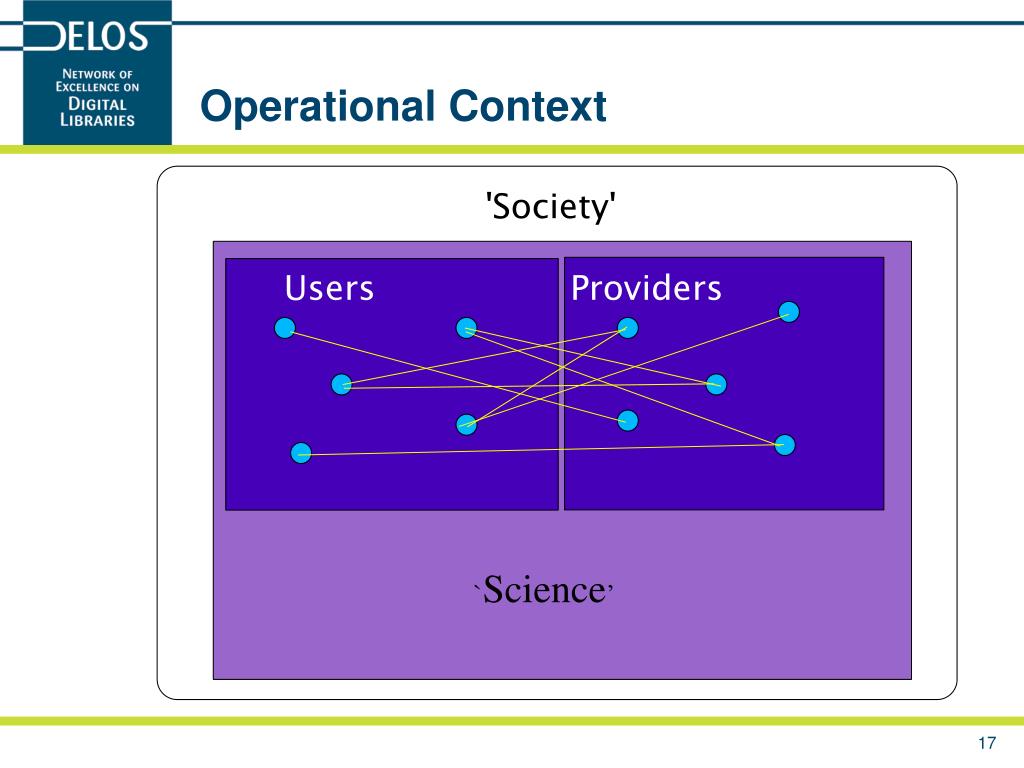 DELOS
NETWORK OF EXCELLENCE ON DIGITAL LIBRARIES

Operational Context

'Society'

Users

Providers

`Science'

17